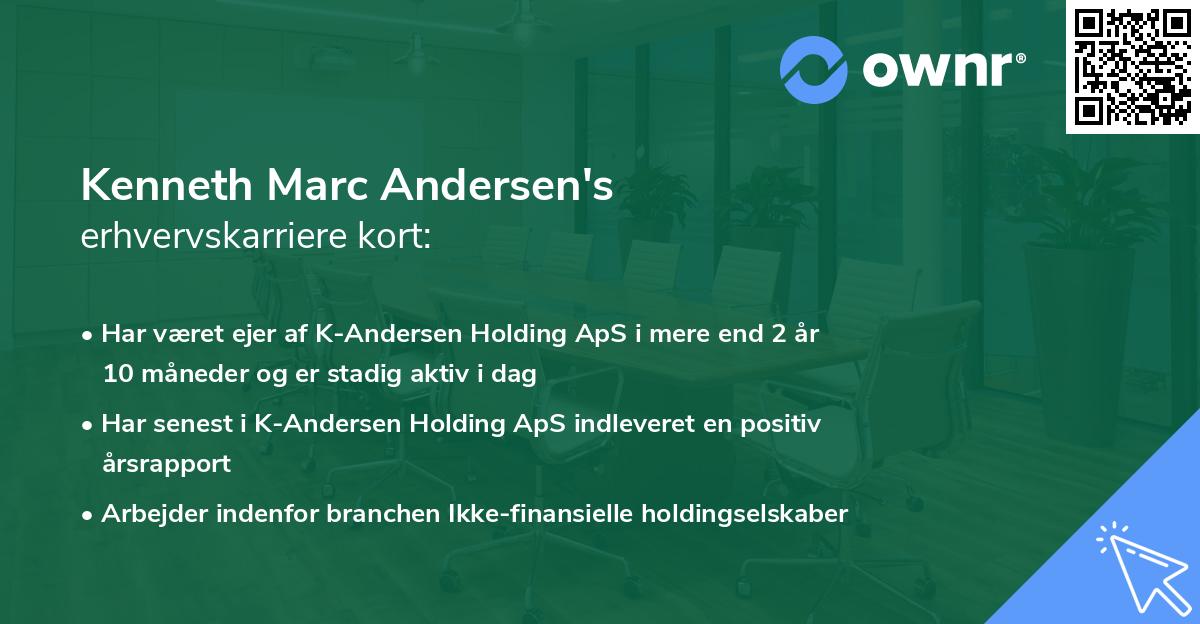 ownr®

Kenneth Marc Andersen's
erhvervskarriere kort:

• Har været ejer af K-Andersen Holding ApS i mere end 2 år 10 måneder og er stadig aktiv i dag

• Har senest i K-Andersen Holding ApS indleveret en positiv årsrapport

• Arbejder indenfor branchen Ikke-finansielle holdingselskaber